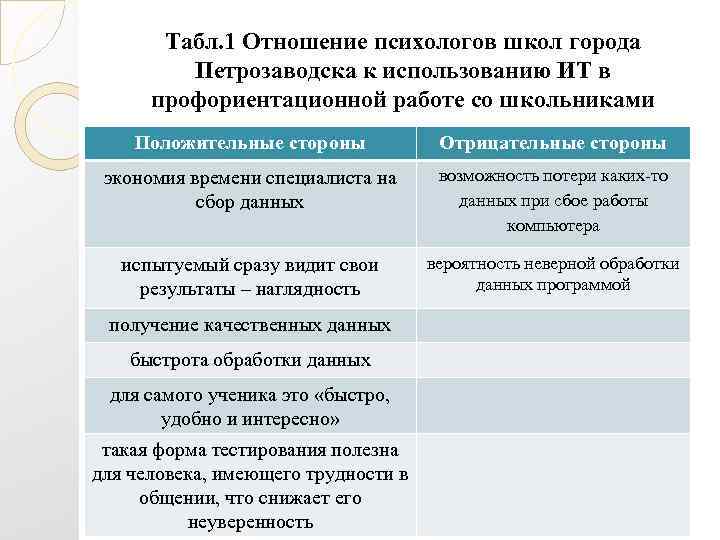 Табл.1 Отношение психологов школ города Петрозаводска к использованию ИТ в профориентационной работе со школьниками

| Положительные стороны | Отрицательные стороны |
|---|---|
| экономия времени специалиста на сбор данных | возможность потери каких-то данных при сбое работы компьютера |
| испытуемый сразу видит свои результаты – наглядность | вероятность неверной обработки данных программой |
| получение качественных данных | |
| быстрота обработки данных | |
| для самого ученика это «быстро, удобно и интересно» | |
| такая форма тестирования полезна для человека, имеющего трудности в общении, что снижает его неуверенность | |